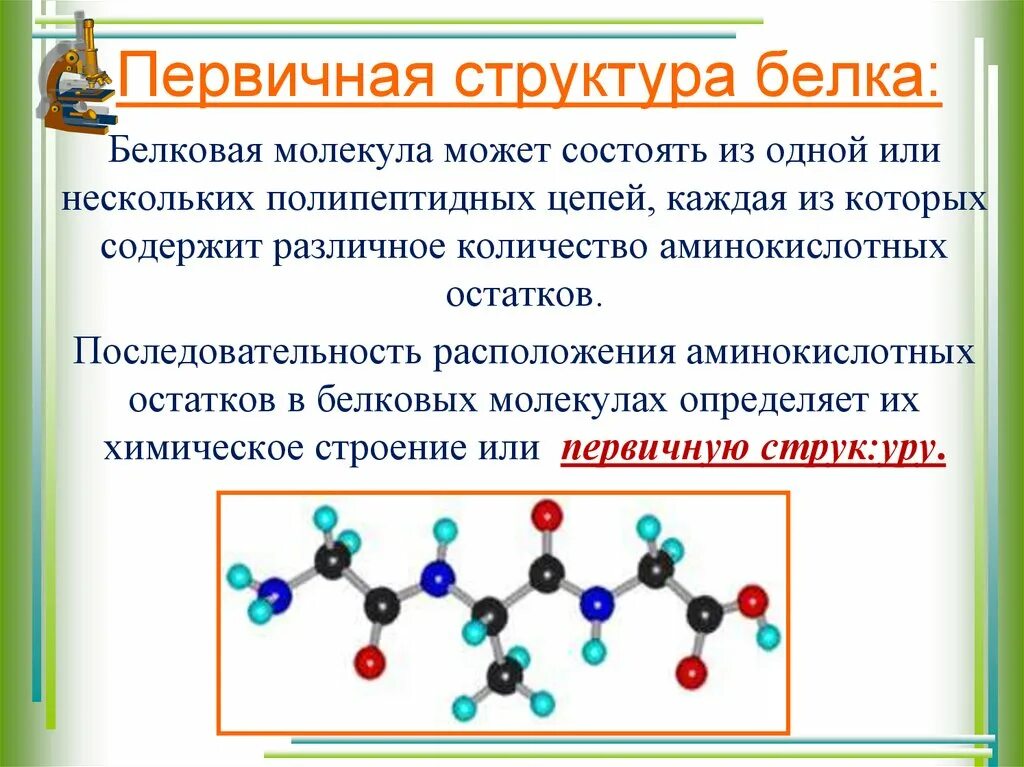 Первичная структура белка:

Белковая молекула может состоять из одной или нескольких полипептидных цепей, каждая из которых содержит различное количество аминокислотных остатков.

Последовательность расположения аминокислотных остатков в белковых молекулах определяет их химическое строение или первичную струк:уру.